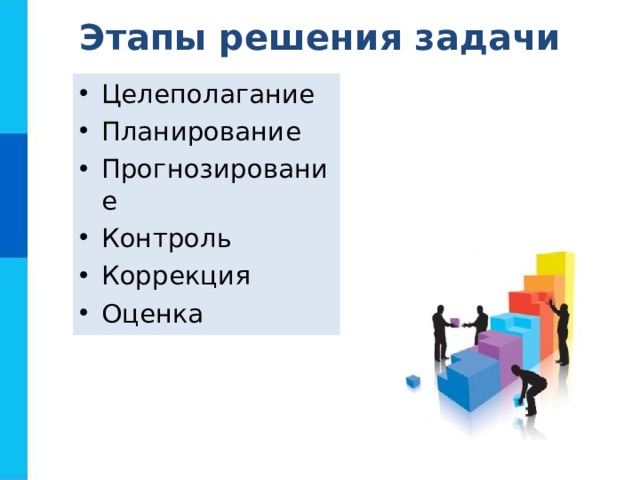 Этапы решения задачи

• Целеполагание
• Планирование
• Прогнозирование
• Контроль
• Коррекция
• Оценка